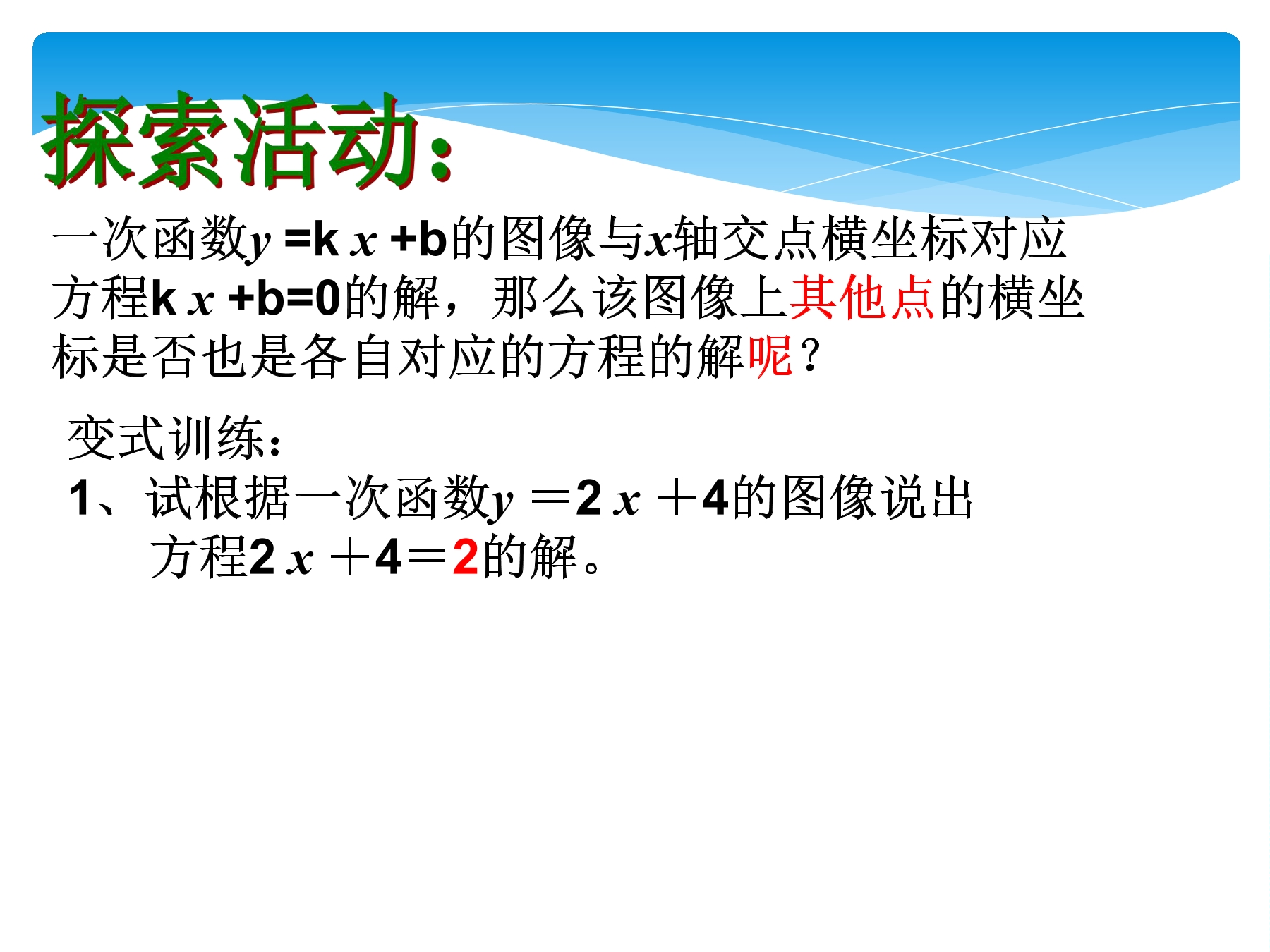 探索活动:

一次函数$y=kx+b$的图像与$x$轴交点横坐标对应方程$kx+b=0$的解，那么该图像上其他点的横坐标是否也是各自对应的方程的解呢？

变式训练：

1、试根据一次函数$y=2x+4$的图像说出方程$2x+4=2$的解。